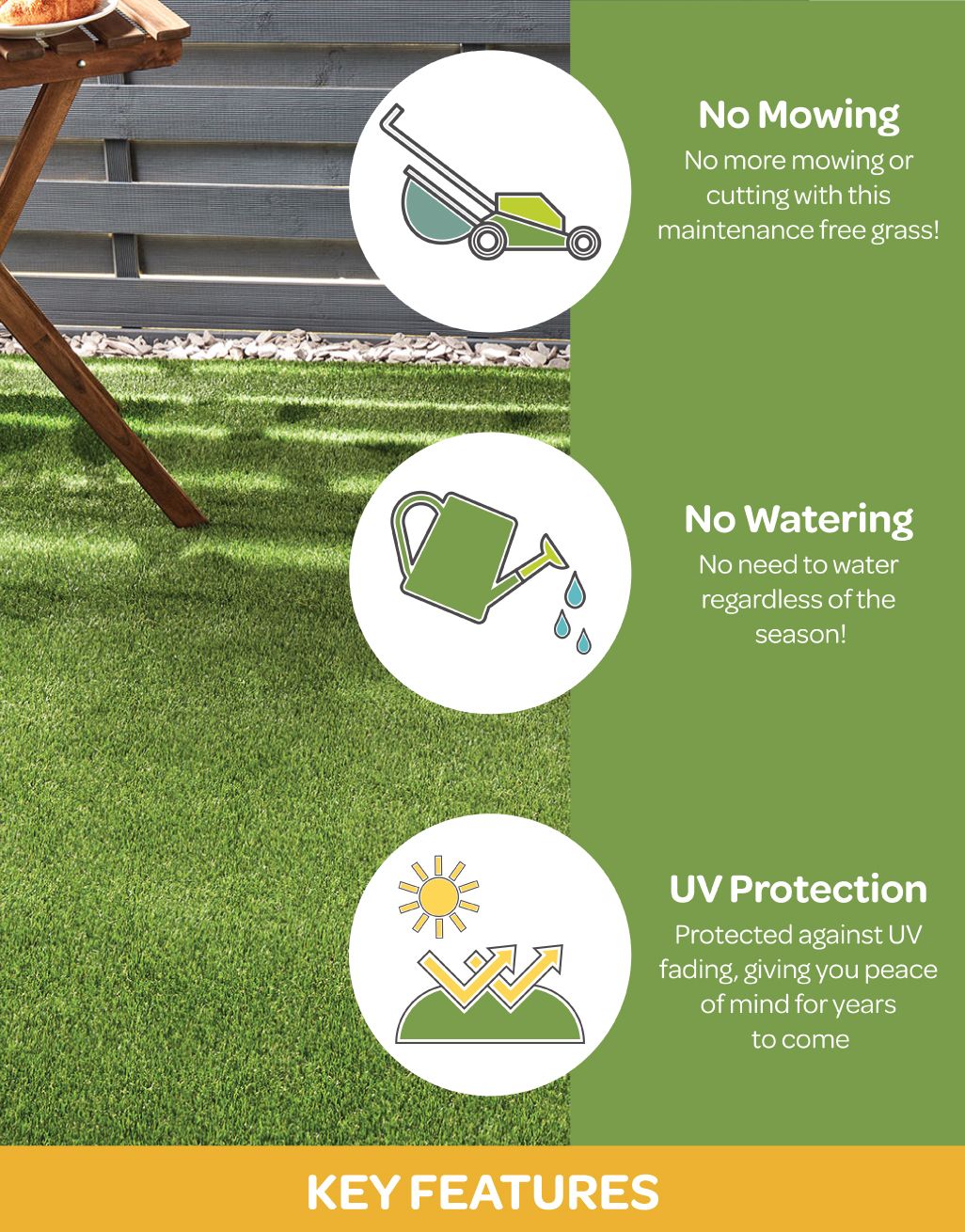 No Mowing
No more mowing or cutting with this maintenance free grass!

No Watering
No need to water regardless of the season!

UV Protection
Protected against UV fading, giving you peace of mind for years to come

KEY FEATURES